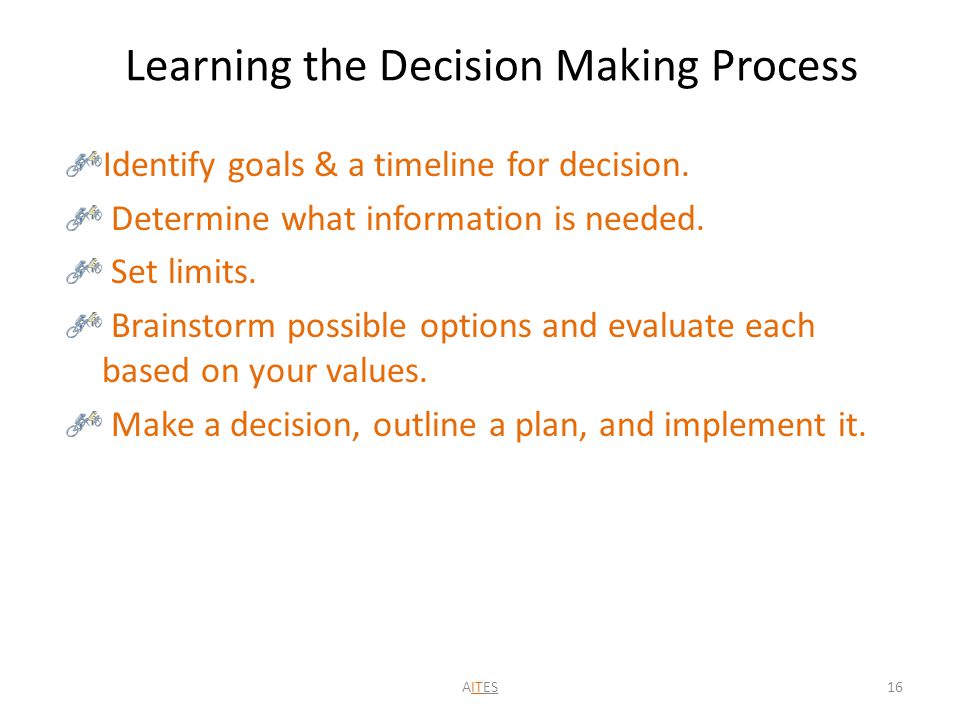 Learning the Decision Making Process

Identify goals & a timeline for decision.

Determine what information is needed.

Set limits.

Brainstorm possible options and evaluate each based on your values.

Make a decision, outline a plan, and implement it.

AITES

16